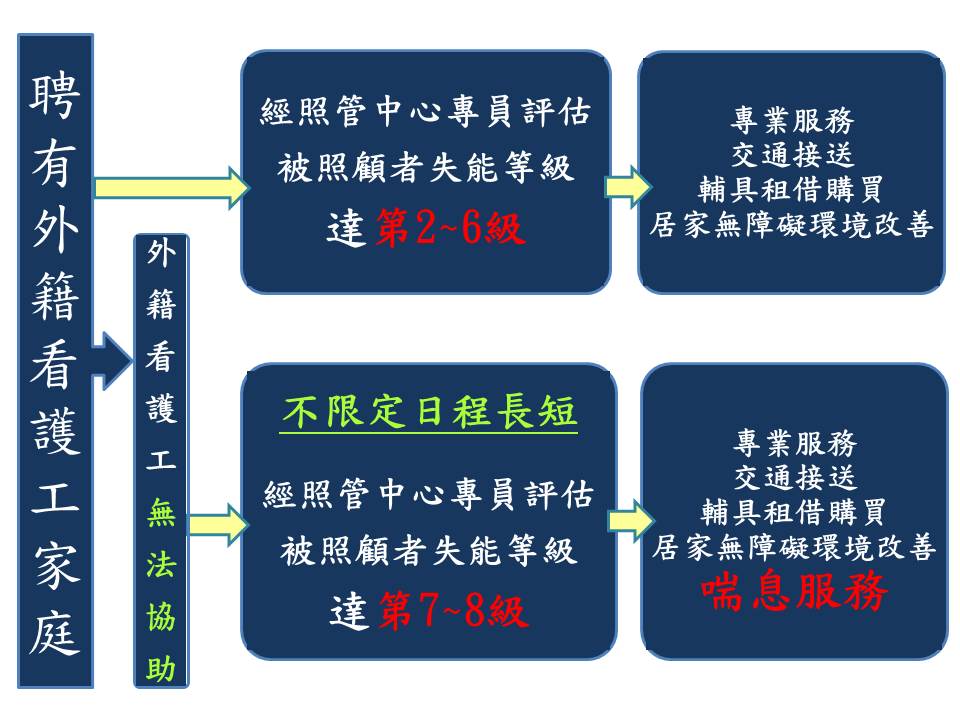 聘有外籍看護工家庭

經照管中心專員評估
被照顧者失能等級
達第2~6級

專業服務
交通接送
輔具租借購買
居家無障礙環境改善

外籍看護工無法協助

不限定日程長短

經照管中心專員評估
被照顧者失能等級
達第7~8級

專業服務
交通接送
輔具租借購買
居家無障礙環境改善
喘息服務